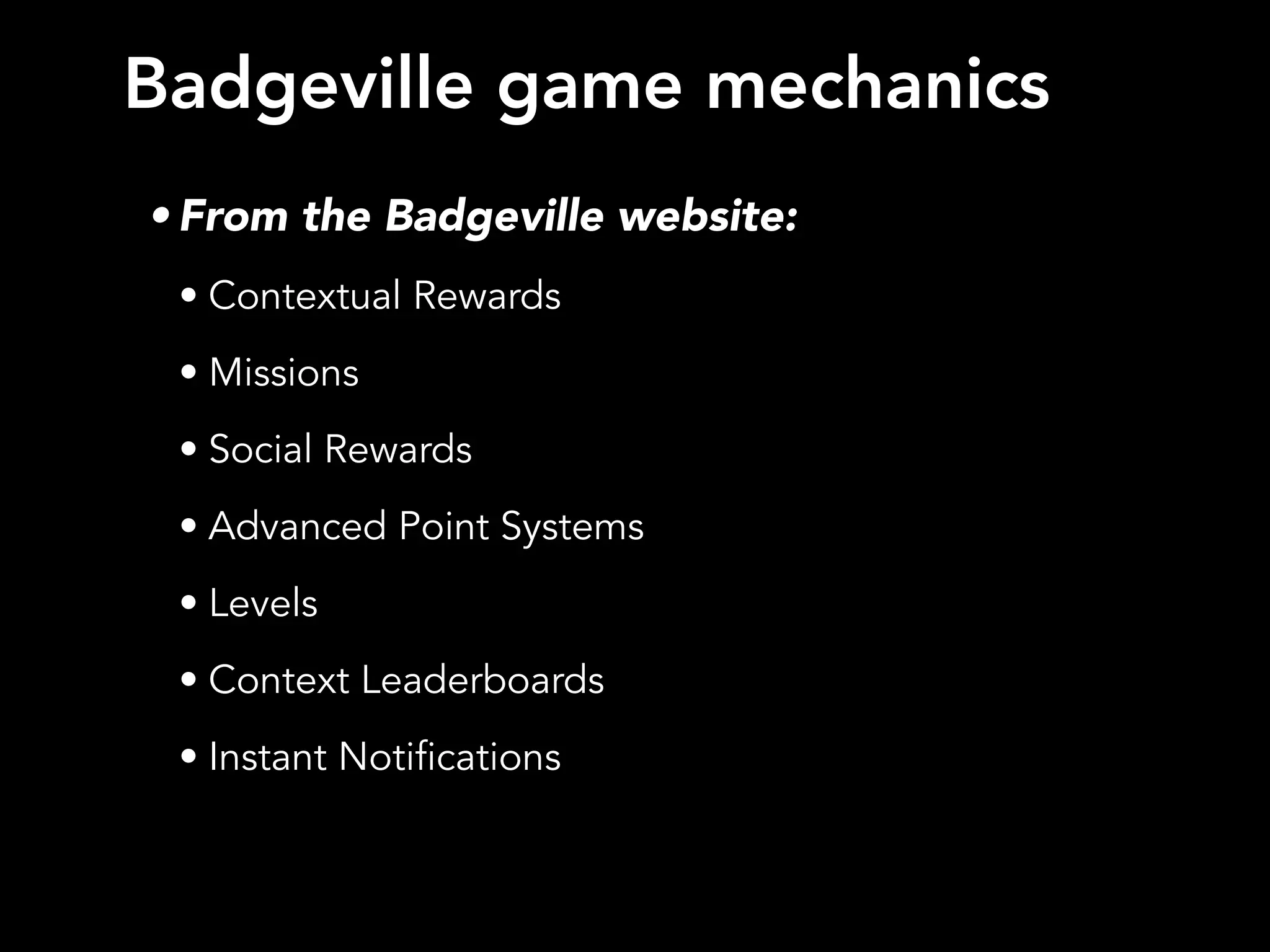 Badgeville game mechanics

• From the Badgeville website:

• Contextual Rewards

• Missions

• Social Rewards

• Advanced Point Systems

• Levels

• Context Leaderboards

• Instant Notifications